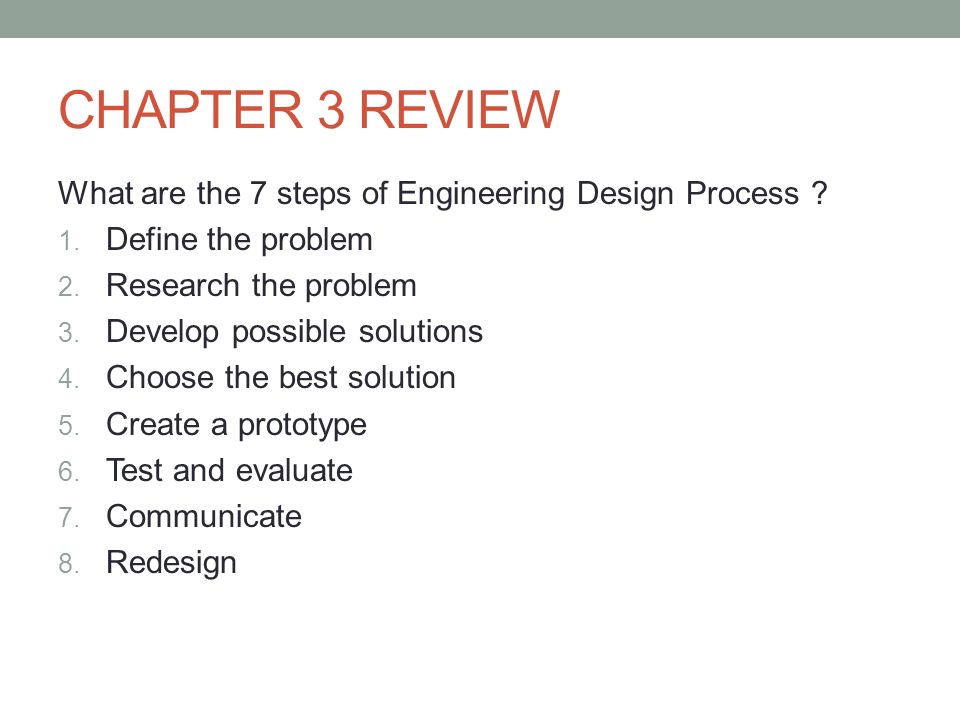 CHAPTER 3 REVIEW

What are the 7 steps of Engineering Design Process ?

1. Define the problem
2. Research the problem
3. Develop possible solutions
4. Choose the best solution
5. Create a prototype
6. Test and evaluate
7. Communicate
8. Redesign